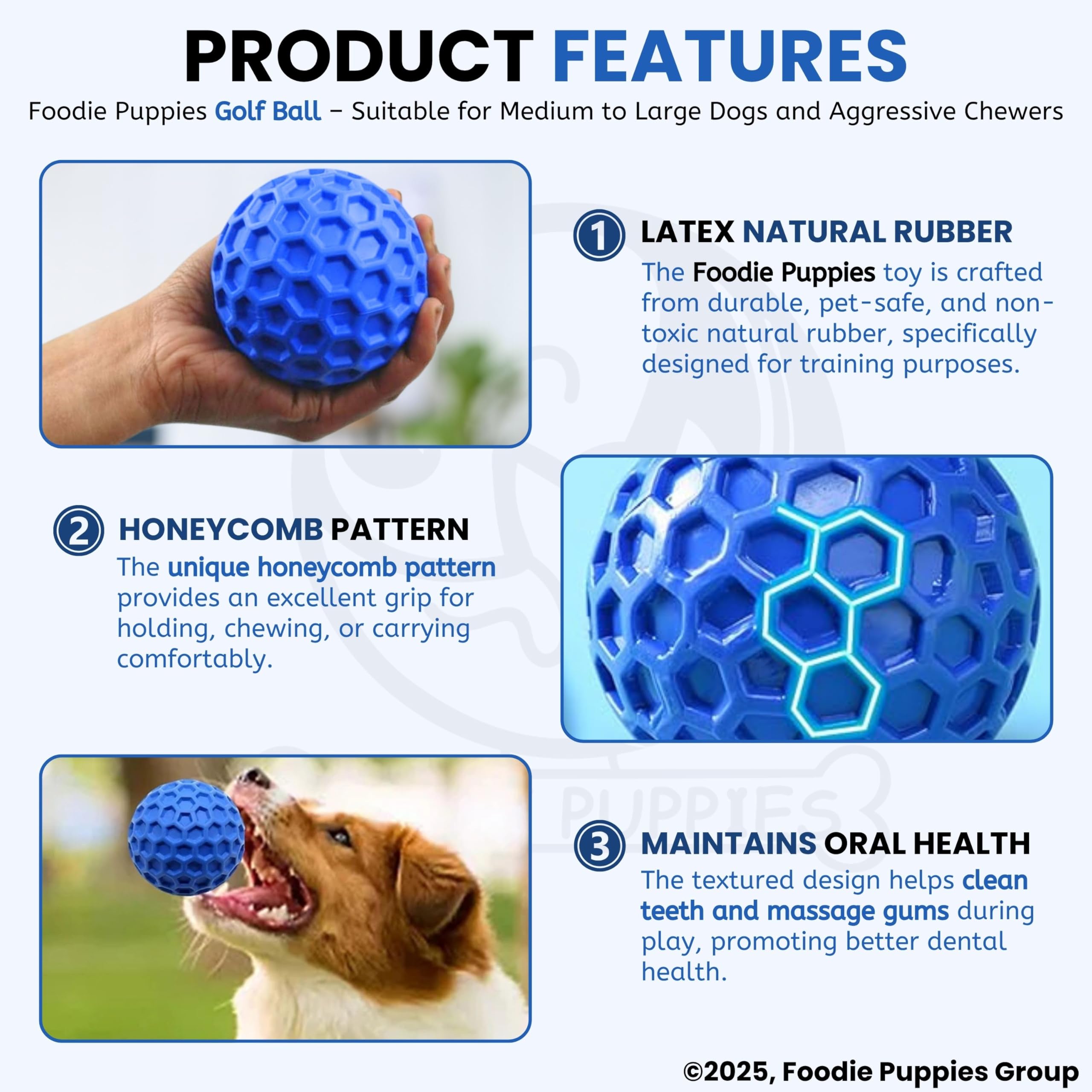 PRODUCT FEATURES

Foodie Puppies Golf Ball – Suitable for Medium to Large Dogs and Aggressive Chewers

1 LATEX NATURAL RUBBER

The Foodie Puppies toy is crafted from durable, pet-safe, and non-toxic natural rubber, specifically designed for training purposes.

2 HONEYCOMB PATTERN

The unique honeycomb pattern provides an excellent grip for holding, chewing, or carrying comfortably.

PUPPIES

3 MAINTAINS ORAL HEALTH

The textured design helps clean teeth and massage gums during play, promoting better dental health.

©2025, Foodie Puppies Group